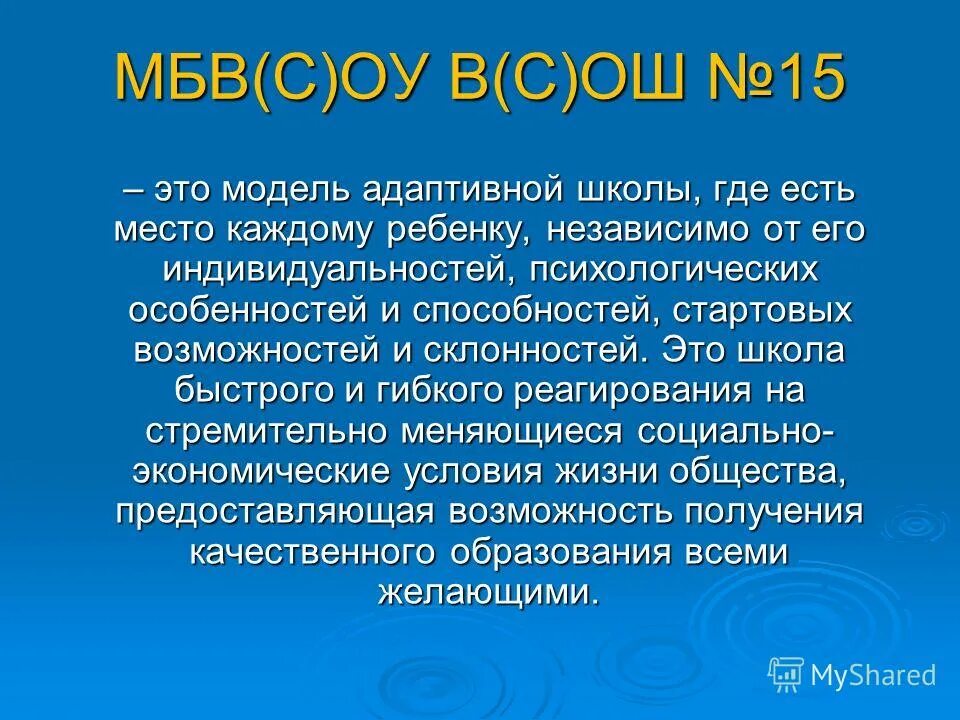 МБВ(С)ОУ В(С)ОШ №15

– это модель адаптивной школы, где есть место каждому ребенку, независимо от его индивидуальностей, психологических особенностей и способностей, стартовых возможностей и склонностей. Это школа быстрого и гибкого реагирования на стремительно меняющиеся социально-экономические условия жизни общества, предоставляющая возможность получения качественного образования всеми желающими.

MyShared